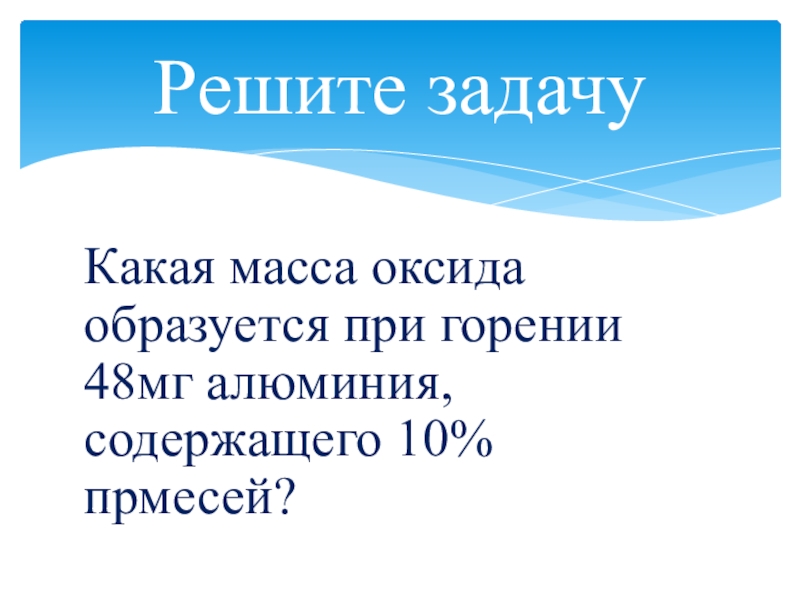 Решите задачу

Какая масса оксида образуется при горении 48мг алюминия, содержащего 10% прмесей?